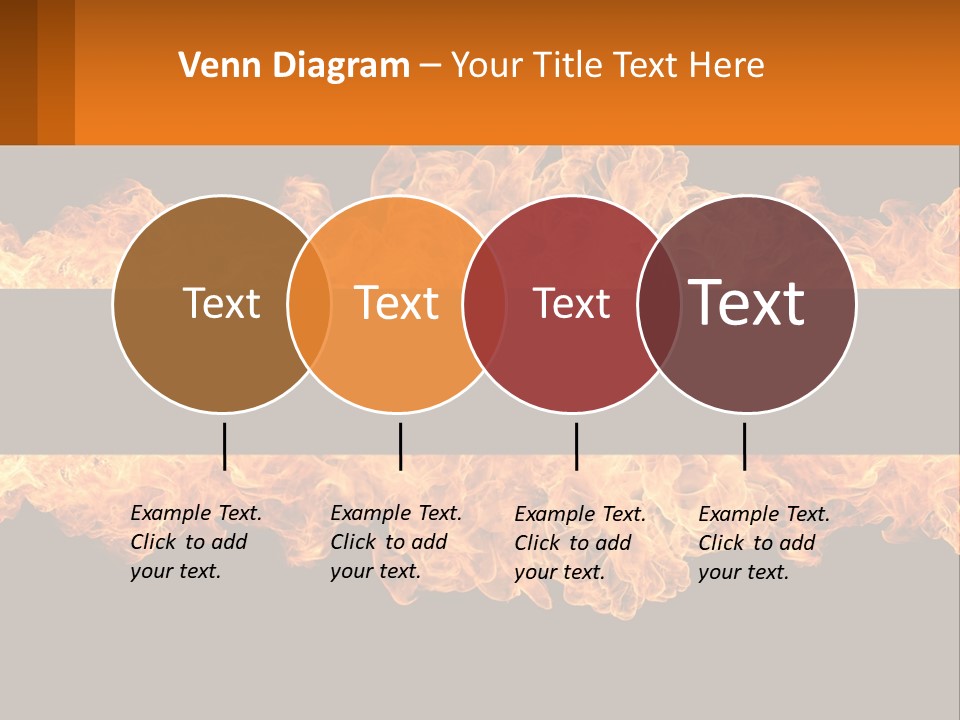 Venn Diagram – Your Title Text Here

Text

Text

Text

Text

Example Text. Click to add your text.

Example Text. Click to add your text.

Example Text. Click to add your text.

Example Text. Click to add your text.